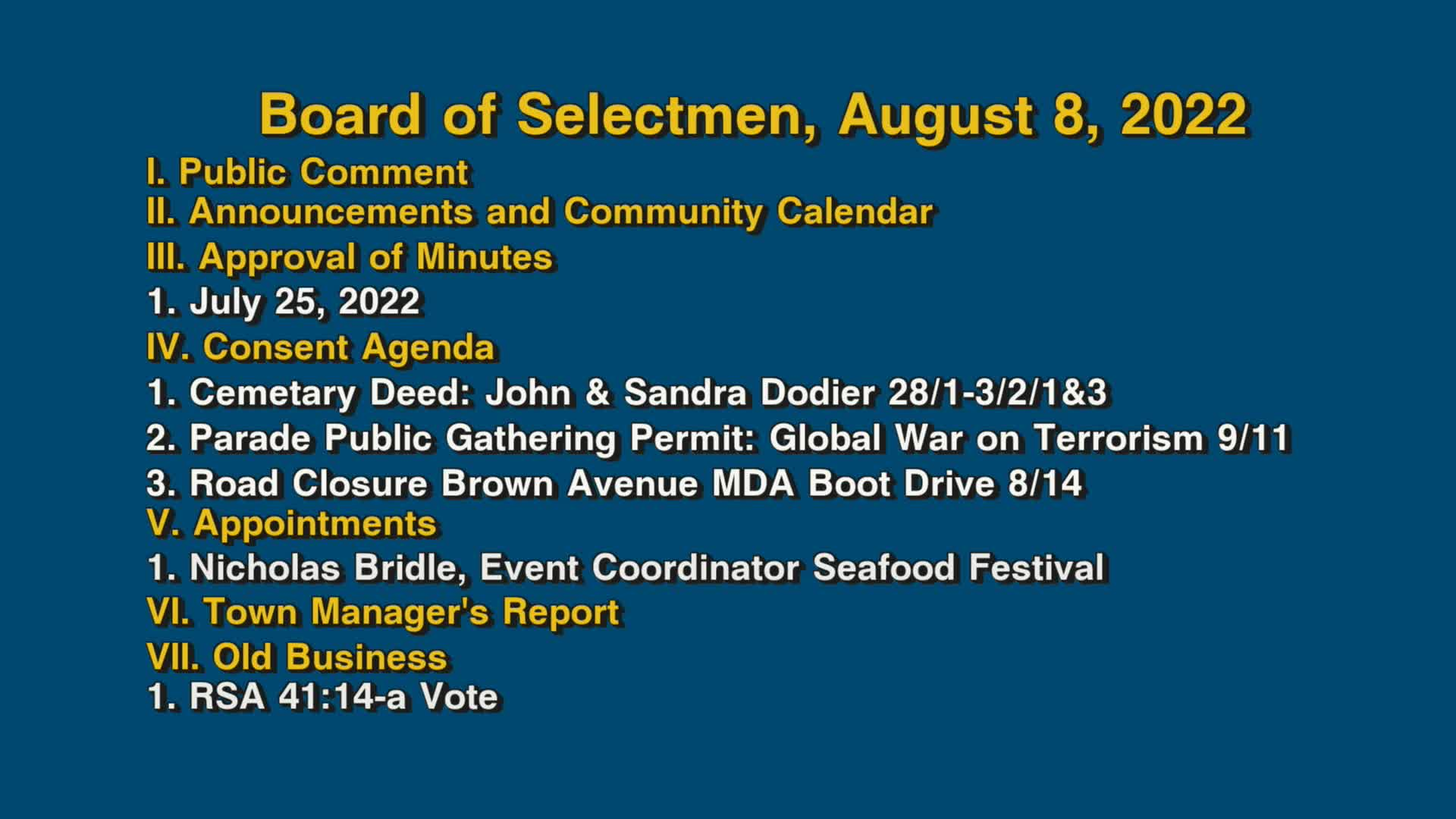 Board of Selectmen, August 8, 2022

I. Public Comment
II. Announcements and Community Calendar
III. Approval of Minutes
1. July 25, 2022
IV. Consent Agenda
1. Cemetary Deed: John & Sandra Dodier 28/1-3/2/1&3
2. Parade Public Gathering Permit: Global War on Terrorism 9/11
3. Road Closure Brown Avenue MDA Boot Drive 8/14
V. Appointments
1. Nicholas Bridle, Event Coordinator Seafood Festival
VI. Town Manager's Report
VII. Old Business
1. RSA 41:14-a Vote